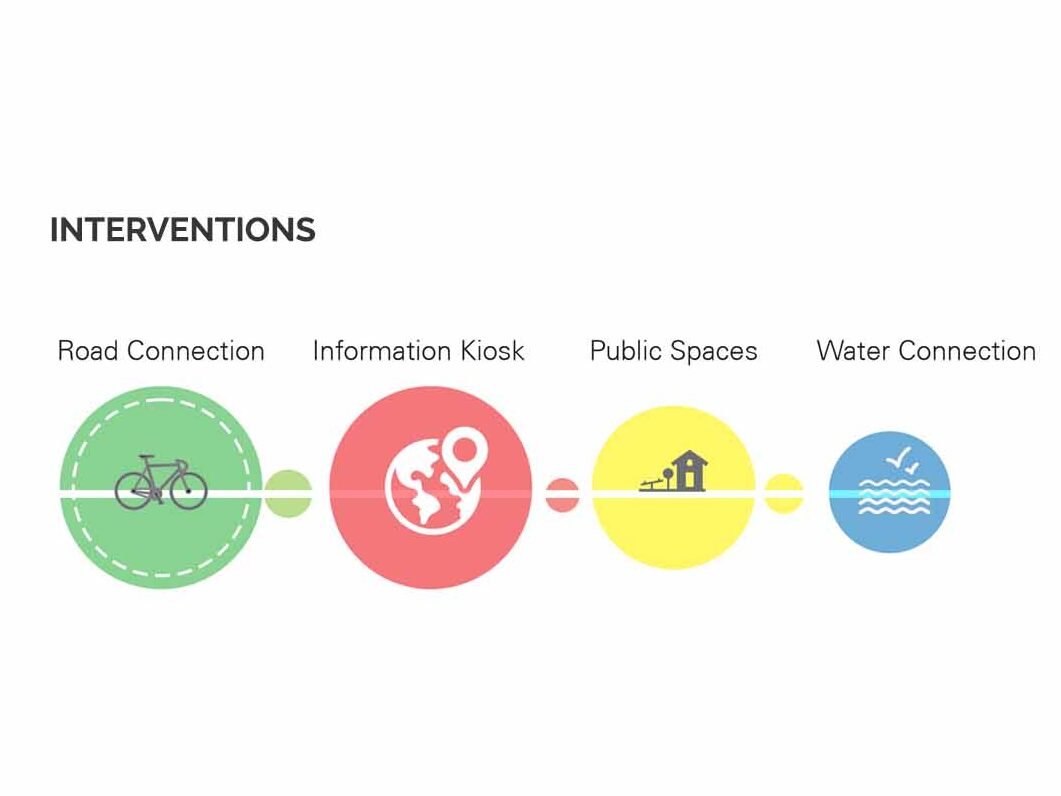 INTERVENTIONS

Road Connection

Information Kiosk

Public Spaces

Water Connection